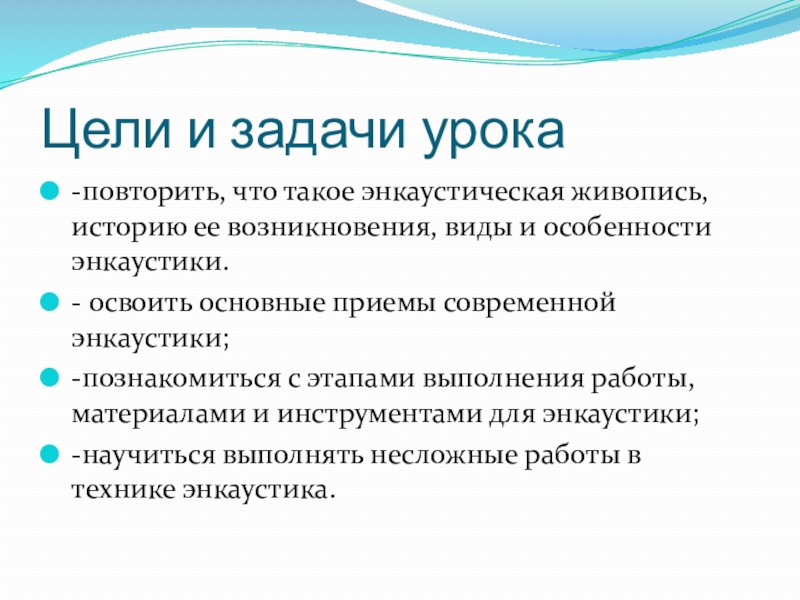 Цели и задачи урока

-повторить, что такое энкаустическая живопись, историю ее возникновения, виды и особенности энкаустики.

- освоить основные приемы современной энкаустики;

-познакомиться с этапами выполнения работы, материалами и инструментами для энкаустики;

-научиться выполнять несложные работы в технике энкаустика.